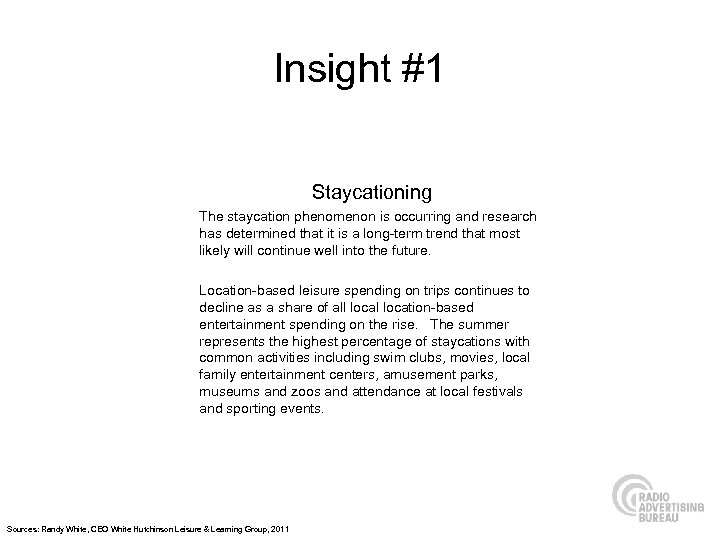 Insight #1

Staycationing

The staycation phenomenon is occurring and research has determined that it is a long-term trend that most likely will continue well into the future.

Location-based leisure spending on trips continues to decline as a share of all local location-based entertainment spending on the rise. The summer represents the highest percentage of staycations with common activities including swim clubs, movies, local family entertainment centers, amusement parks, museums and zoos and attendance at local festivals and sporting events.

RADIO ADVERTISING BUREAU

Sources: Randy White, CEO White Hutchinson Leisure & Learning Group, 2011